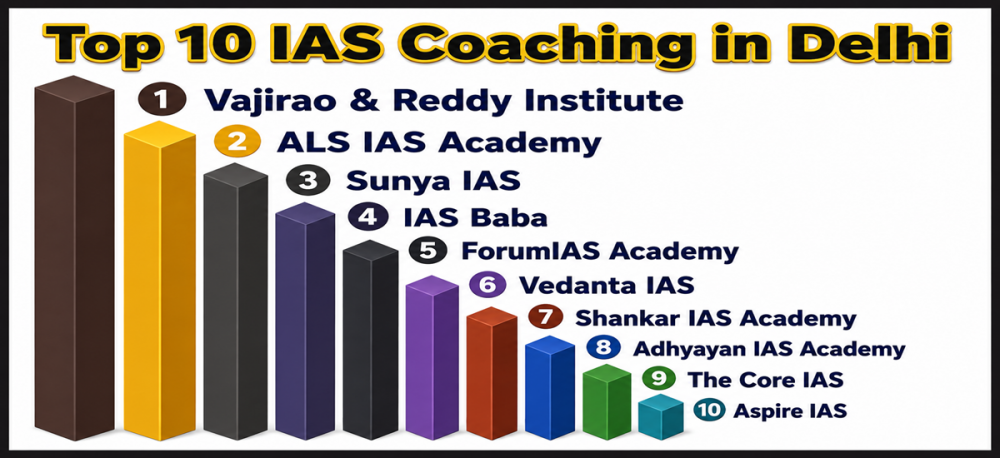 Top 10 IAS Coaching in Delhi

1 Vajirao & Reddy Institute
2 ALS IAS Academy
3 Sunya IAS
4 IAS Baba
5 ForumIAS Academy
6 Vedanta IAS
7 Shankar IAS Academy
8 Adhyayan IAS Academy
9 The Core IAS
10 Aspire IAS